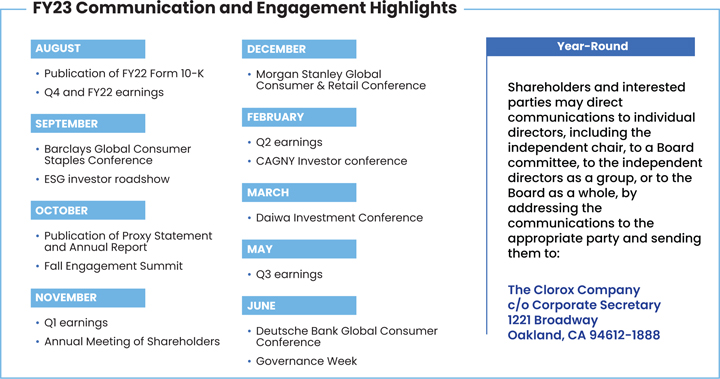 FY23 Communication and Engagement Highlights

AUGUST
• Publication of FY22 Form 10-K
• Q4 and FY22 earnings

SEPTEMBER
• Barclays Global Consumer Staples Conference
• ESG investor roadshow

OCTOBER
• Publication of Proxy Statement and Annual Report
• Fall Engagement Summit

NOVEMBER
• Q1 earnings
• Annual Meeting of Shareholders

DECEMBER
• Morgan Stanley Global Consumer & Retail Conference

FEBRUARY
• Q2 earnings
• CAGNY Investor conference

MARCH
• Daiwa Investment Conference

MAY
• Q3 earnings

JUNE
• Deutsche Bank Global Consumer Conference
• Governance Week

Year-Round

Shareholders and interested parties may direct communications to individual directors, including the independent chair, to a Board committee, to the independent directors as a group, or to the Board as a whole, by addressing the communications to the appropriate party and sending them to:

The Clorox Company
c/o Corporate Secretary
1221 Broadway
Oakland, CA 94612-1888